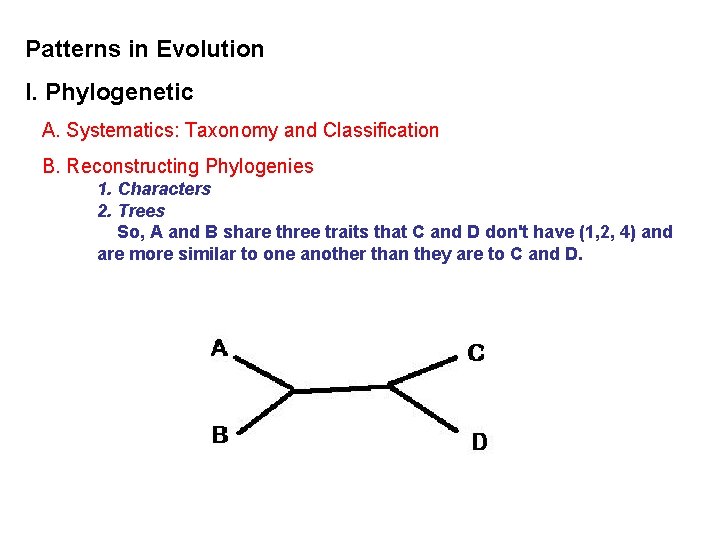 Patterns in Evolution

I. Phylogenetic

A. Systematics: Taxonomy and Classification

B. Reconstructing Phylogenies

1. Characters

2. Trees

So, A and B share three traits that C and D don't have (1,2, 4) and are more similar to one another than they are to C and D.

A

B

C

D